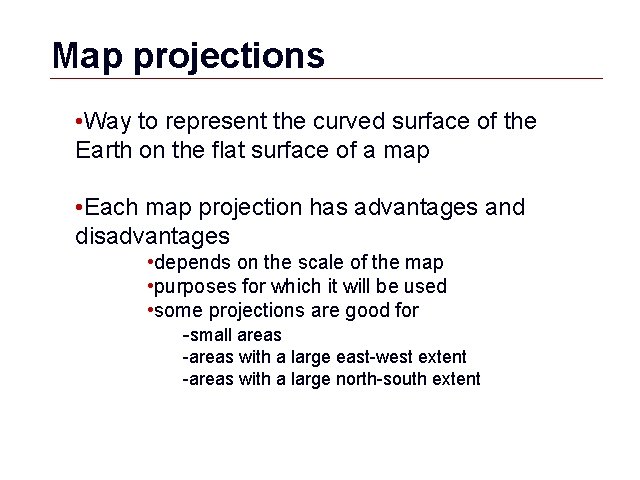 Map projections

•Way to represent the curved surface of the Earth on the flat surface of a map

•Each map projection has advantages and disadvantages
•depends on the scale of the map
•purposes for which it will be used
•some projections are good for
-small areas
-areas with a large east-west extent
-areas with a large north-south extent